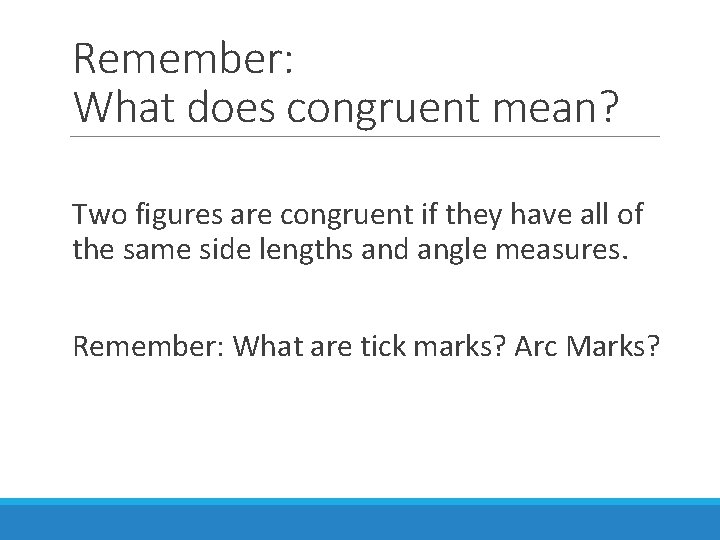 Remember:
What does congruent mean?

Two figures are congruent if they have all of the same side lengths and angle measures.

Remember: What are tick marks? Arc Marks?